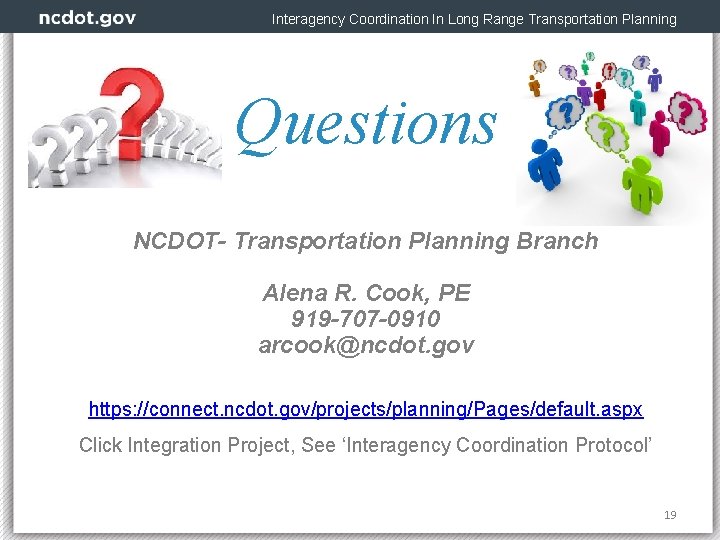 ncdot.gov

Interagency Coordination In Long Range Transportation Planning

Questions

NCDOT- Transportation Planning Branch

Alena R. Cook, PE
919-707-0910
arcook@ncdot.gov

https://connect.ncdot.gov/projects/planning/Pages/default.aspx

Click Integration Project, See ‘Interagency Coordination Protocol’

19